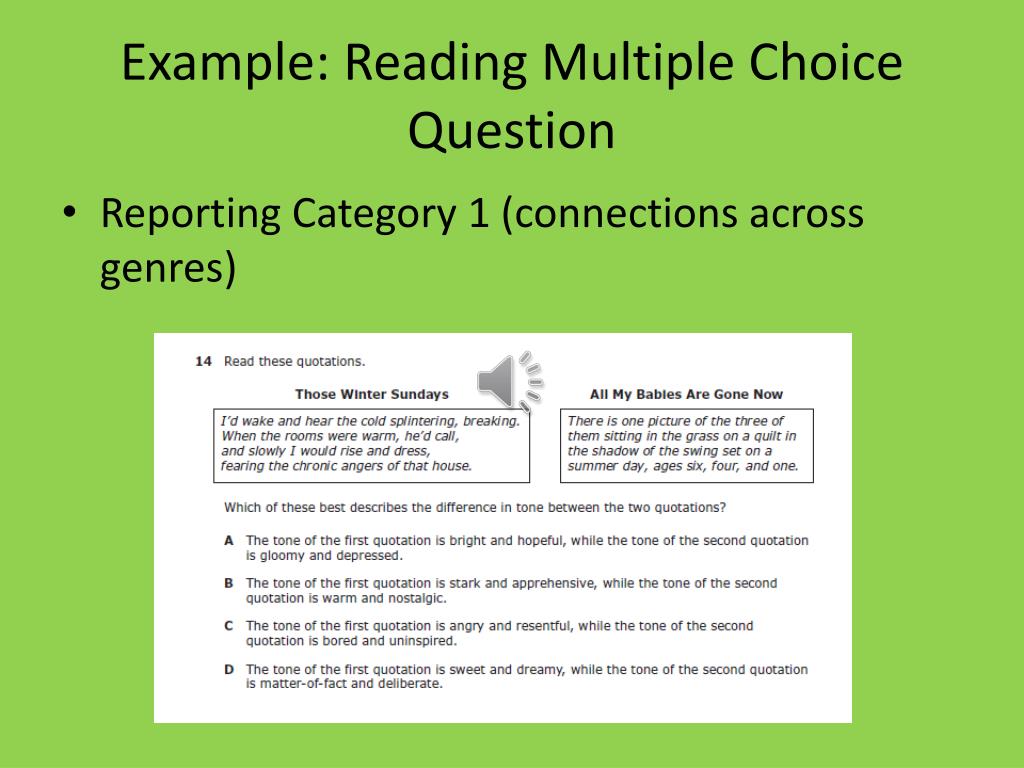 Example: Reading Multiple Choice Question

• Reporting Category 1 (connections across genres)

14 Read these quotations.

Those Winter Sundays

I'd wake and hear the cold splintering, breaking.
When the rooms were warm, he'd call,
and slowly I would rise and dress,
fearing the chronic angers of that house.

All My Babies Are Gone Now

There is one picture of the three of them sitting in the grass on a quilt in the shadow of the swing set on a summer day, ages six, four, and one.

Which of these best describes the difference in tone between the two quotations?

A The tone of the first quotation is bright and hopeful, while the tone of the second quotation is gloomy and depressed.

B The tone of the first quotation is stark and apprehensive, while the tone of the second quotation is warm and nostalgic.

C The tone of the first quotation is angry and resentful, while the tone of the second quotation is bored and uninspired.

D The tone of the first quotation is sweet and dreamy, while the tone of the second quotation is matter-of-fact and deliberate.